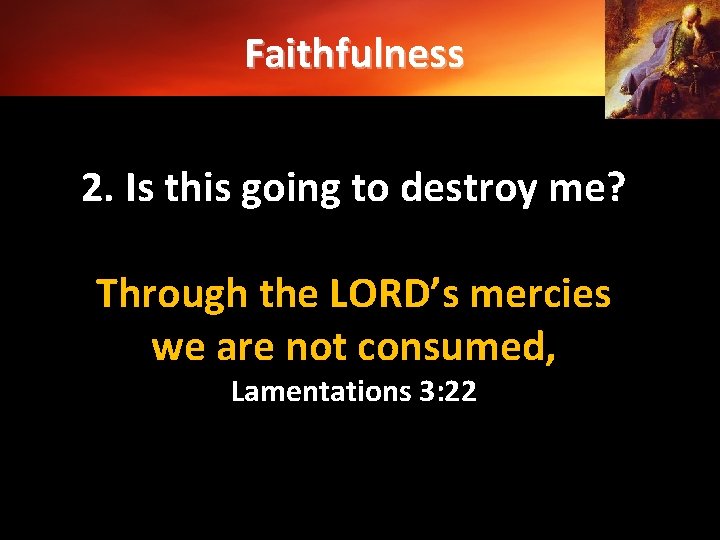 Faithfulness

2. Is this going to destroy me?

Through the LORD’s mercies we are not consumed,
Lamentations 3:22